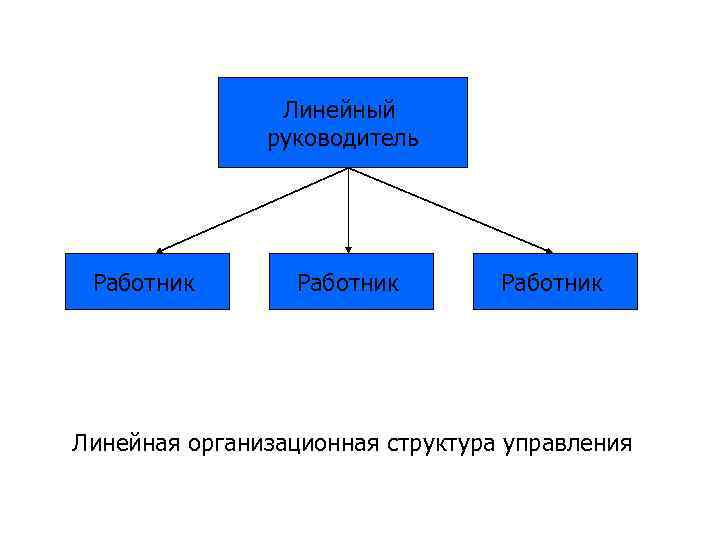 Линейный руководитель

Работник

Работник

Работник

Линейная организационная структура управления